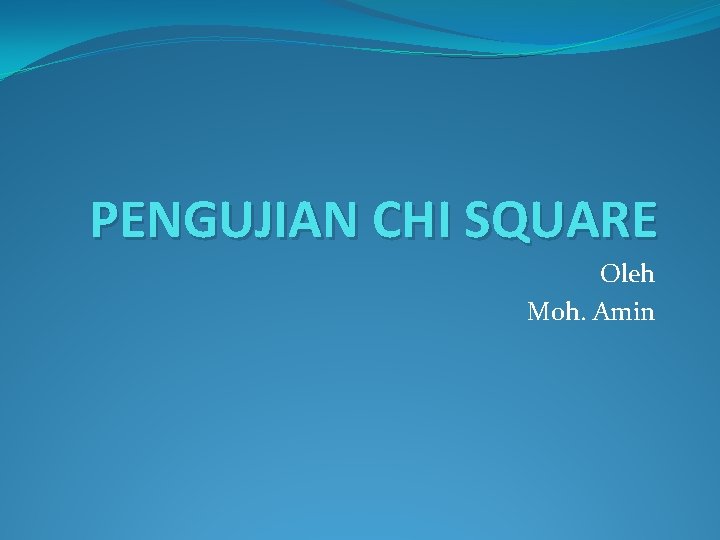 PENGUJIAN CHI SQUARE

Oleh
Moh. Amin